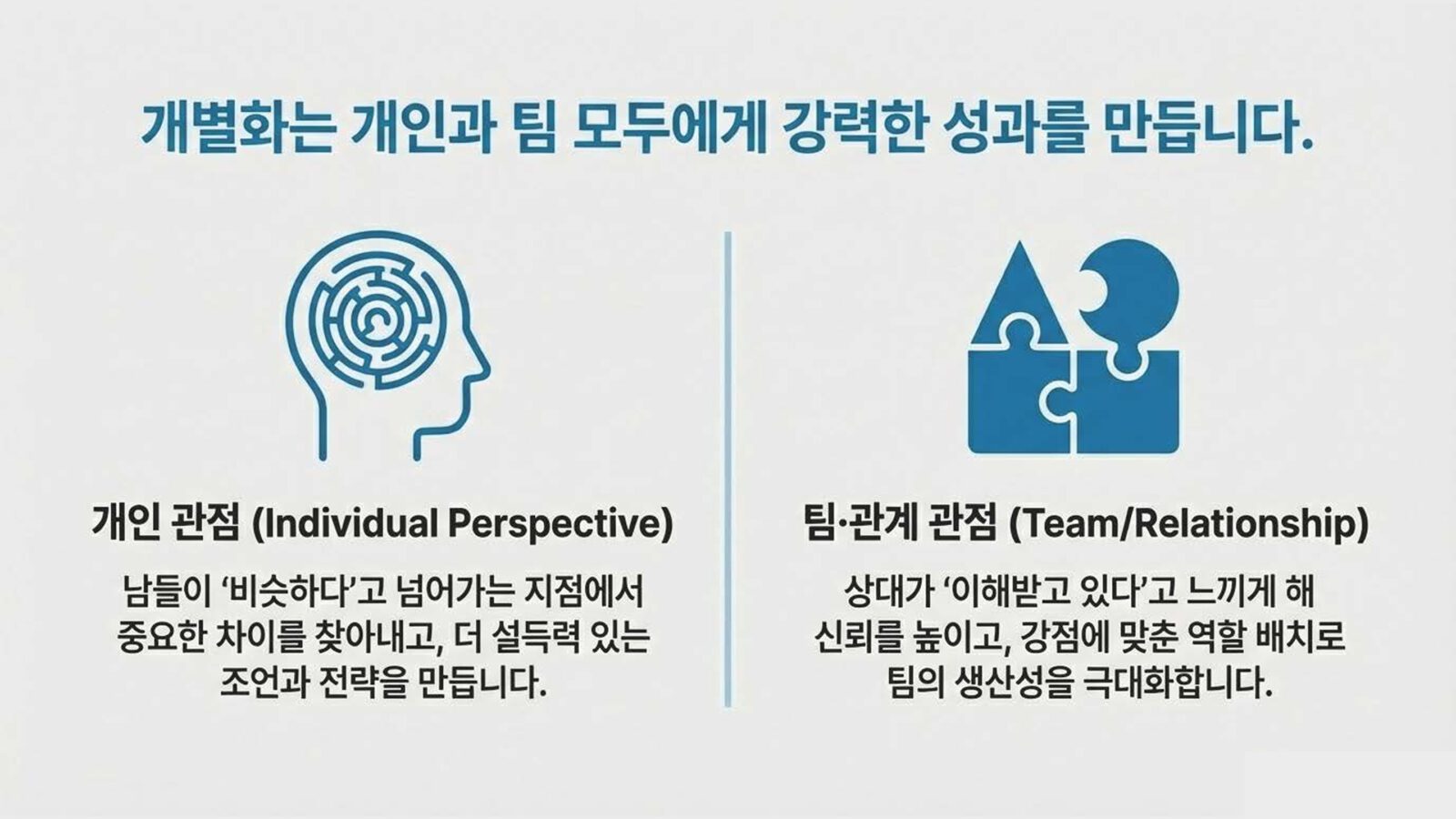 개별화는 개인과 팀 모두에게 강력한 성과를 만듭니다.

개인 관점 (Individual Perspective)

남들이 '비슷하다'고 넘어가는 지점에서 중요한 차이를 찾아내고, 더 설득력 있는 조언과 전략을 만듭니다.

팀·관계 관점 (Team/Relationship)

상대가 '이해받고 있다'고 느끼게 해 신뢰를 높이고, 강점에 맞춘 역할 배치로 팀의 생산성을 극대화합니다.